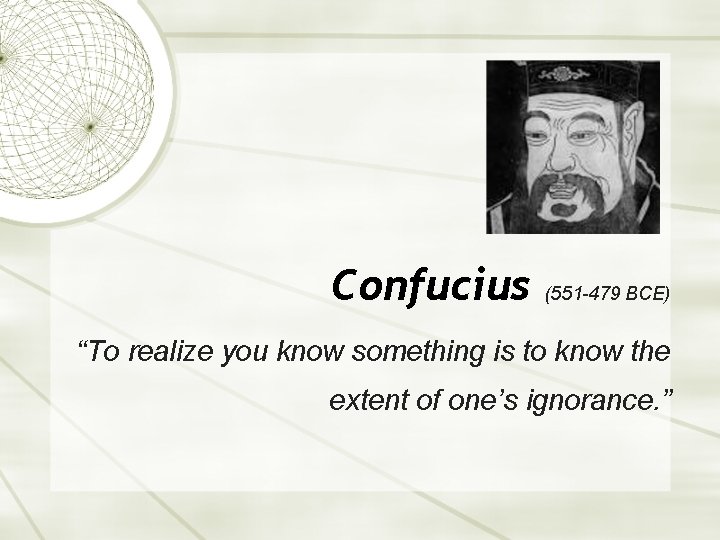 Confucius (551-479 BCE)

“To realize you know something is to know the extent of one’s ignorance.”